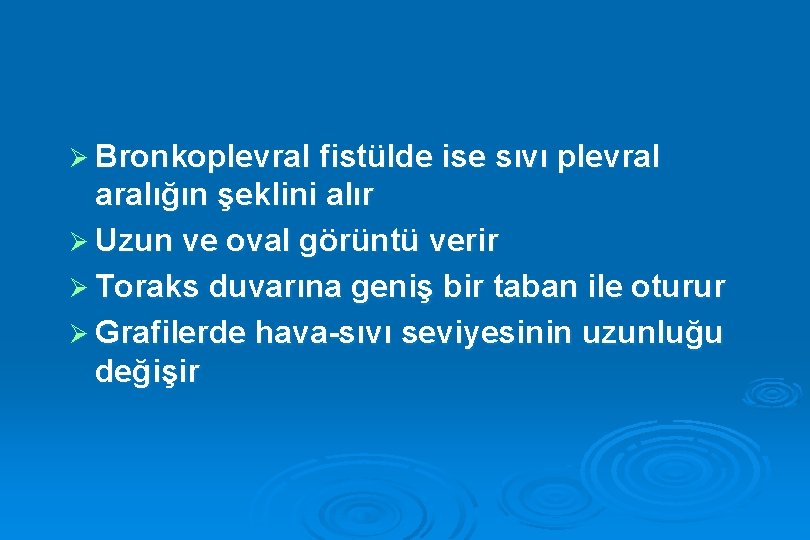 ➢ Bronkoplevral fistülde ise sıvı plevral aralığın şeklini alır
➢ Uzun ve oval görüntü verir
➢ Toraks duvarına geniş bir taban ile oturur
➢ Grafilerde hava-sıvı seviyesinin uzunluğu değişir